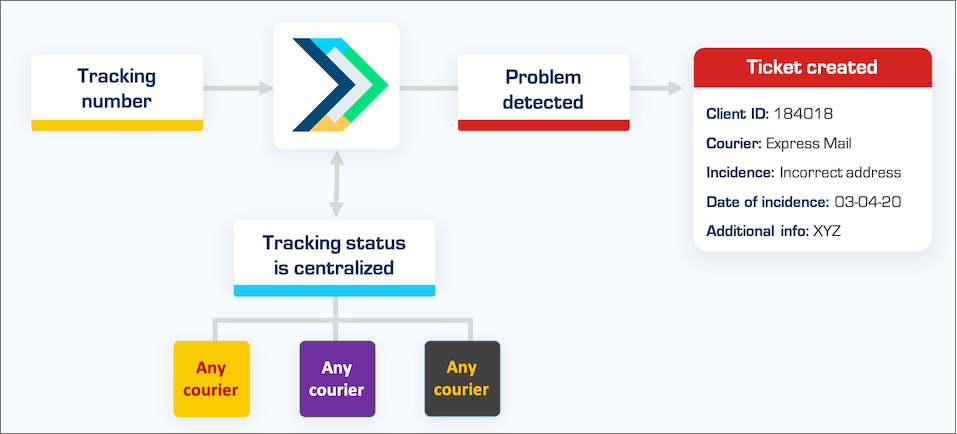 Tracking number

Problem detected

Ticket created

Client ID: 184018

Courier: Express Mail

Incidence: Incorrect address

Date of incidence: 03-04-20

Additional info: XYZ

Tracking status is centralized

Any courier

Any courier

Any courier